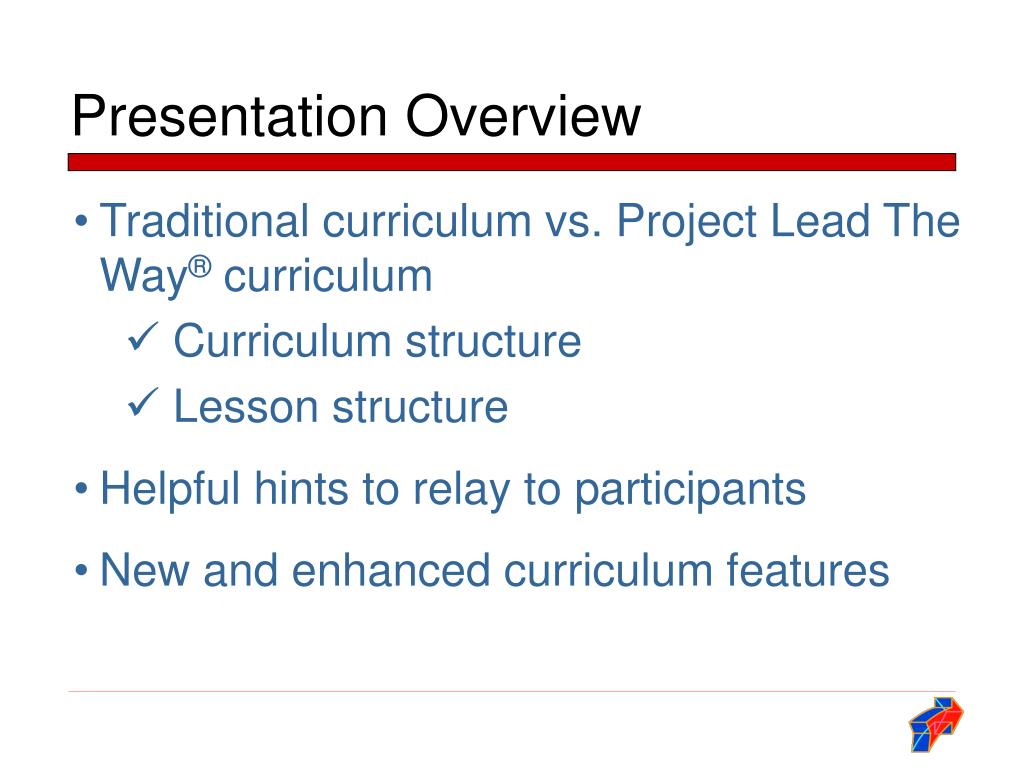 Presentation Overview

• Traditional curriculum vs. Project Lead The Way® curriculum
✓ Curriculum structure
✓ Lesson structure

• Helpful hints to relay to participants

• New and enhanced curriculum features